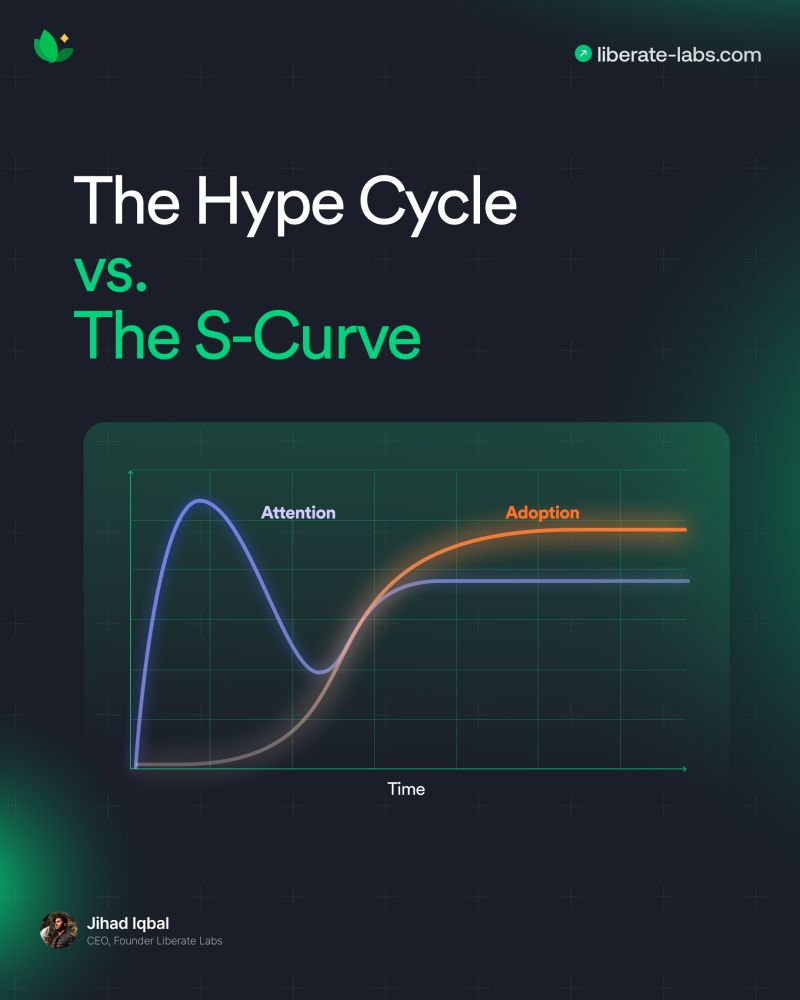 liberate-labs.com

The Hype Cycle
vs.
The S-Curve

Attention
Adoption
Time

Jihad Iqbal
CEO, Founder Liberate Labs